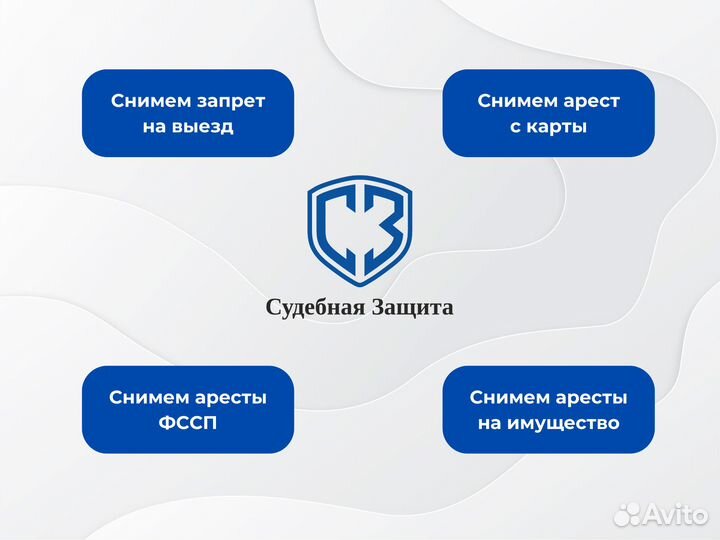 Снимем запрет на выезд

Снимем арест с карты

СЗ

Судебная Защита

Снимем аресты ФССП

Снимем аресты на имущество

Avito